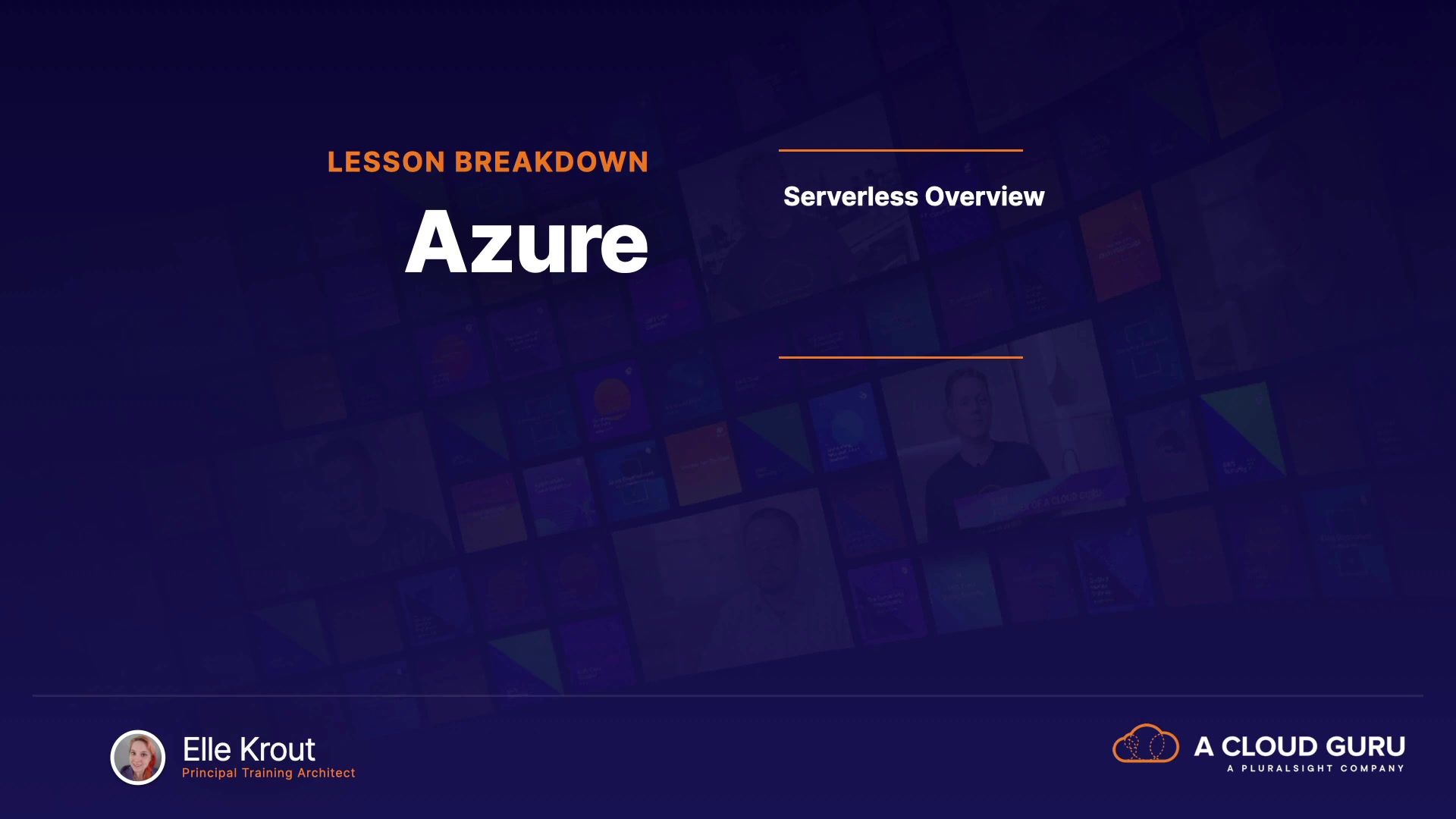 LESSON BREAKDOWN

Azure

Serverless Overview

Elle Krout
Principal Training Architect

A CLOUD GURU
A PLURALSIGHT COMPANY